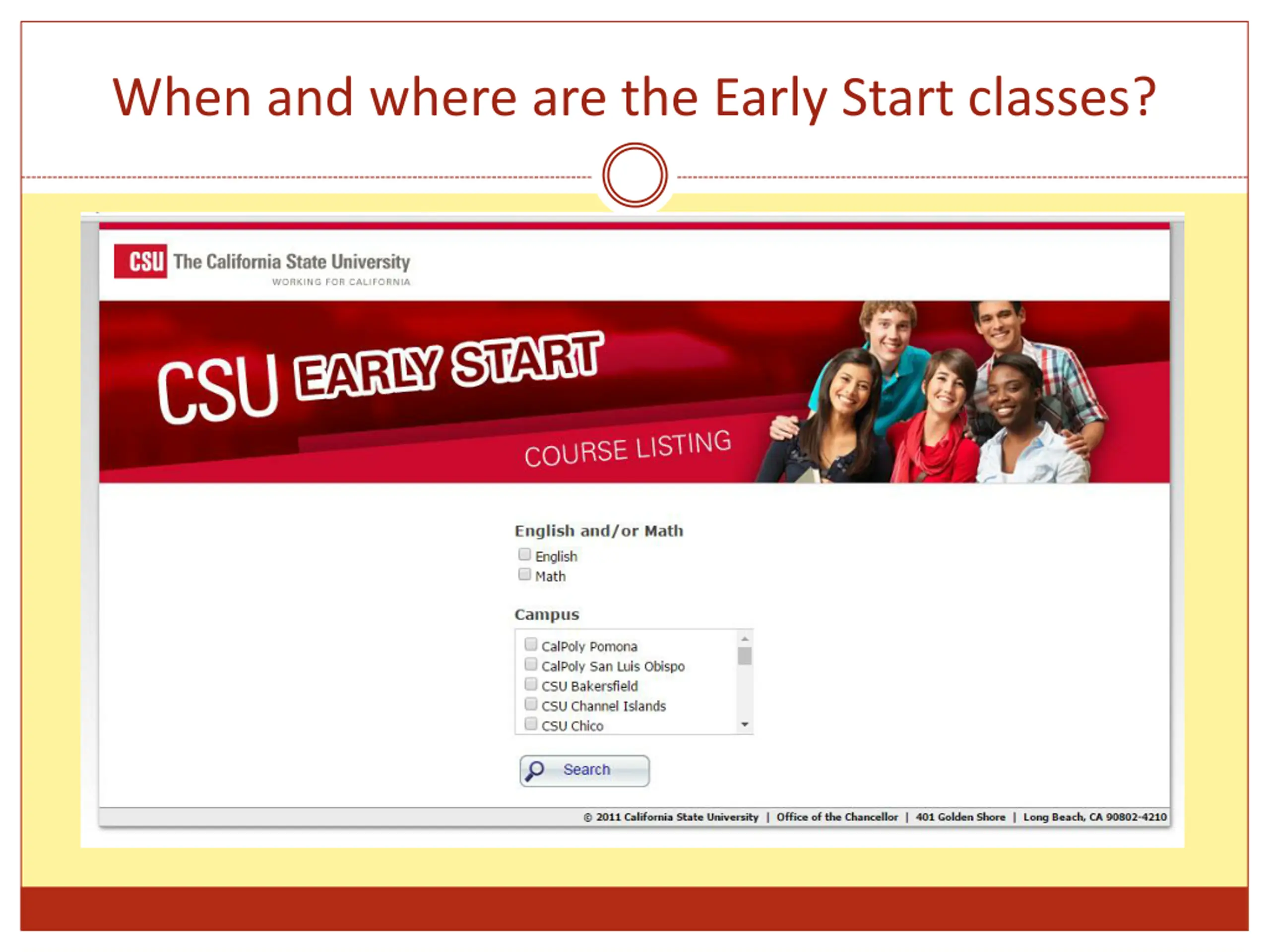 When and where are the Early Start classes?

CSU The California State University
WORKING FOR CALIFORNIA

CSU EARLY START
COURSE LISTING

English and/or Math
English
Math

Campus
CalPoly Pomona
CalPoly San Luis Obispo
CSU Bakersfield
CSU Channel Islands
CSU Chico

Search

© 2011 California State University | Office of the Chancellor | 401 Golden Shore | Long Beach, CA 90802-4210